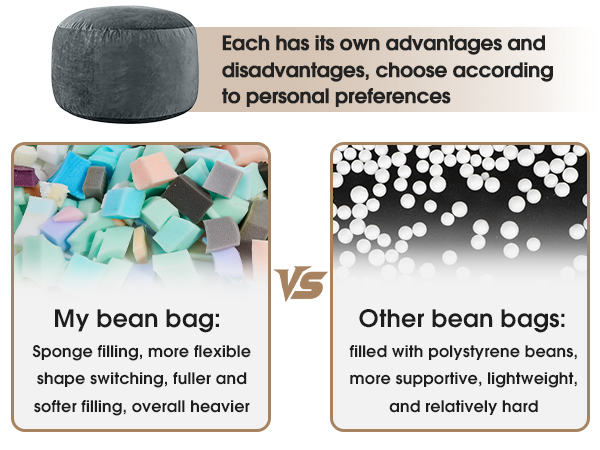 Each has its own advantages and disadvantages, choose according to personal preferences

My bean bag:

Sponge filling, more flexible shape switching, fuller and softer filling, overall heavier

VS

Other bean bags:

filled with polystyrene beans, more supportive, lightweight, and relatively hard